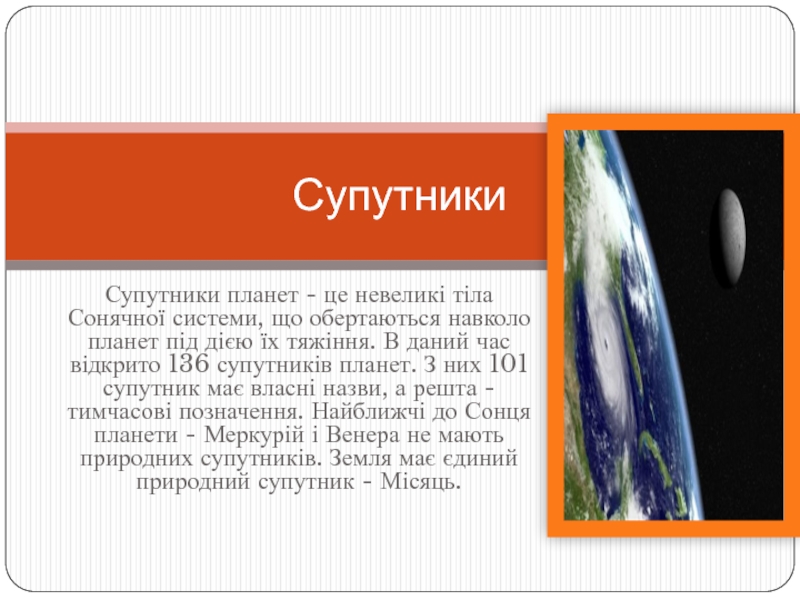 Супутники

Супутники планет - це невеликі тіла Сонячної системи, що обертаються навколо планет під дією їх тяжіння. В даний час відкрито 136 супутників планет. З них 101 супутник має власні назви, а решта - тимчасові позначення. Найближчі до Сонця планети - Меркурій і Венера не мають природних супутників. Земля має єдиний природний супутник - Місяць.